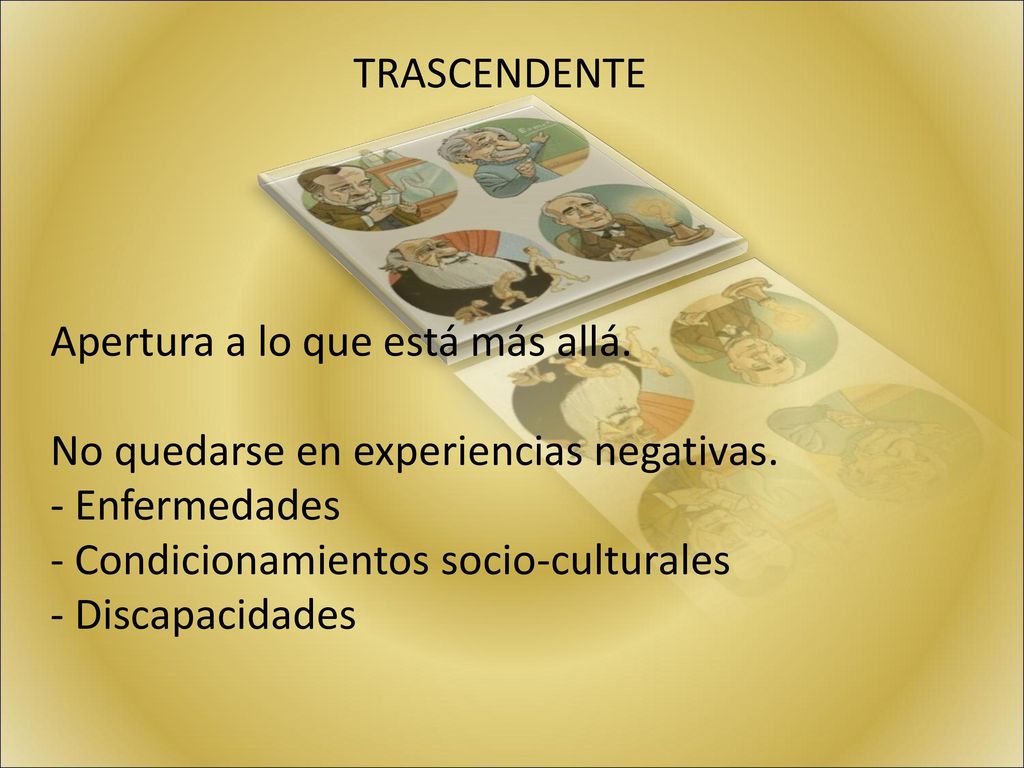 TRASCENDENTE

Apertura a lo que está más allá.

No quedarse en experiencias negativas.
- Enfermedades
- Condicionamientos socio-culturales
- Discapacidades